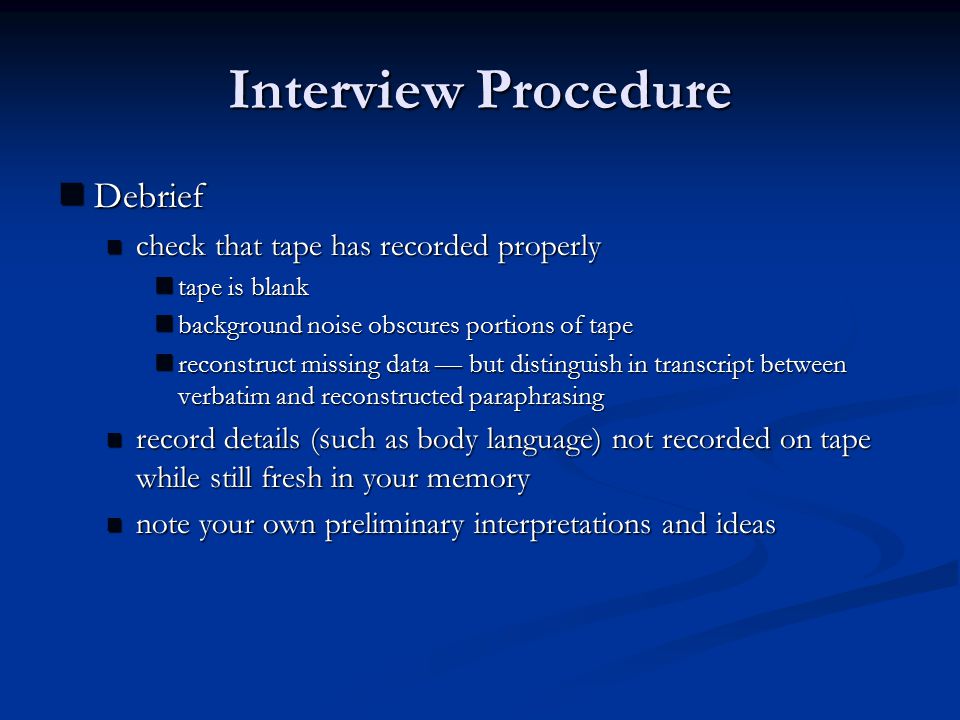 Interview Procedure

Debrief

check that tape has recorded properly

tape is blank

background noise obscures portions of tape

reconstruct missing data — but distinguish in transcript between verbatim and reconstructed paraphrasing

record details (such as body language) not recorded on tape while still fresh in your memory

note your own preliminary interpretations and ideas